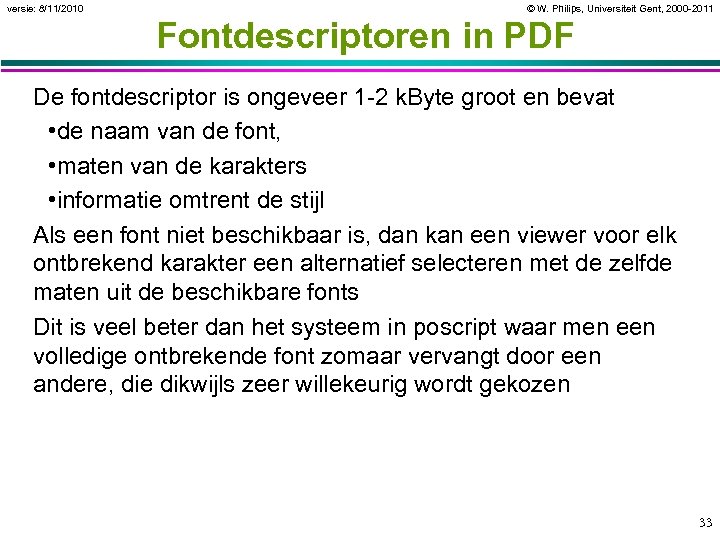 versie: 8/11/2010

© W. Philips, Universiteit Gent, 2000-2011

Fontdescriptoren in PDF

De fontdescriptor is ongeveer 1-2 kByte groot en bevat
•de naam van de font,
•maten van de karakters
•informatie omtrent de stijl

Als een font niet beschikbaar is, dan kan een viewer voor elk ontbrekend karakter een alternatief selecteren met de zelfde maten uit de beschikbare fonts

Dit is veel beter dan het systeem in poscript waar men een volledige ontbrekende font zomaar vervangt door een andere, die dikwijls zeer willekeurig wordt gekozen

33